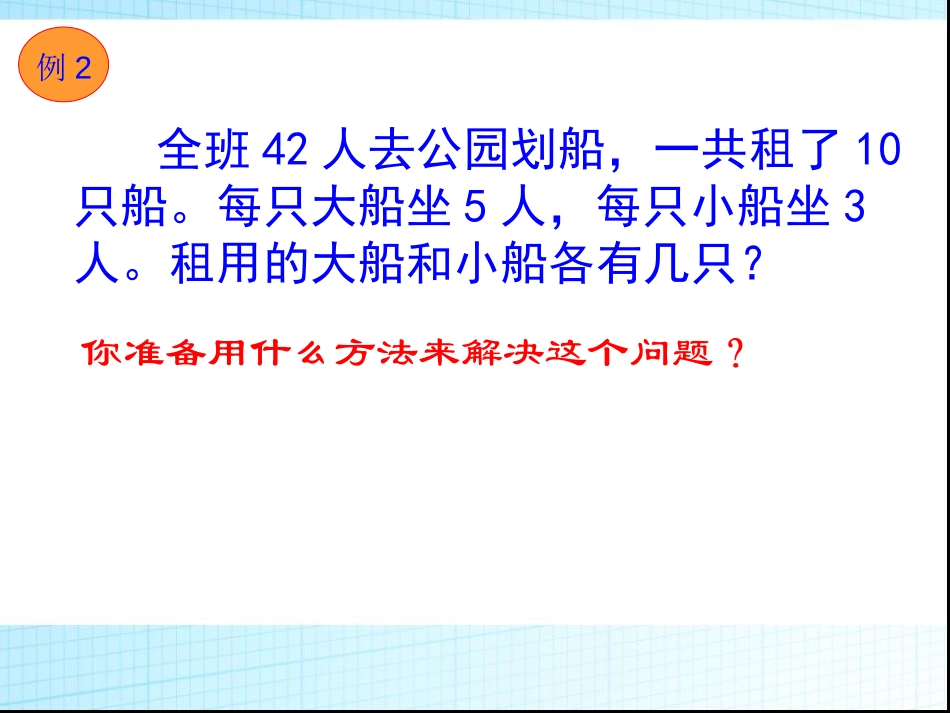 例 2

全班 42 人去公园划船，一共租了 10 只船。每只大船坐 5 人，每只小船坐 3 人。租用的大船和小船各有几只？

你准备用什么方法来解决这个问题？